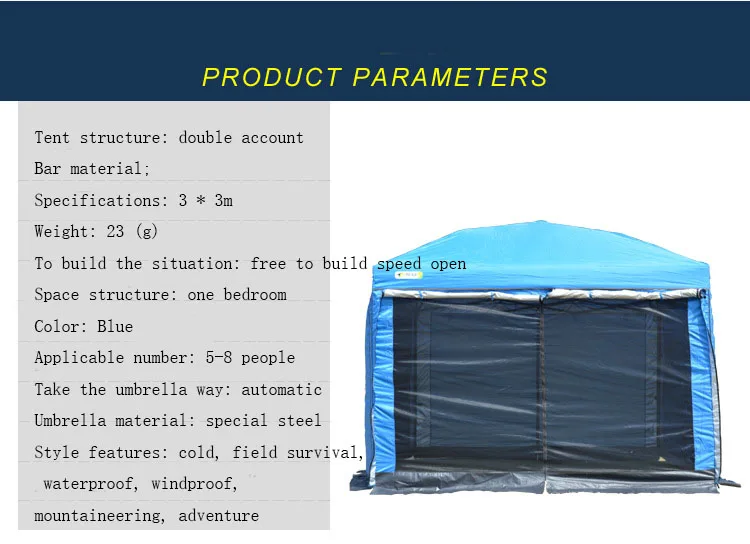 PRODUCT PARAMETERS

Tent structure: double account

Bar material;

Specifications: 3 * 3m

Weight: 23 (g)

To build the situation: free to build speed open

Space structure: one bedroom

Color: Blue

Applicable number: 5-8 people

Take the umbrella way: automatic

Umbrella material: special steel

Style features: cold, field survival, waterproof, windproof, mountaineering, adventure